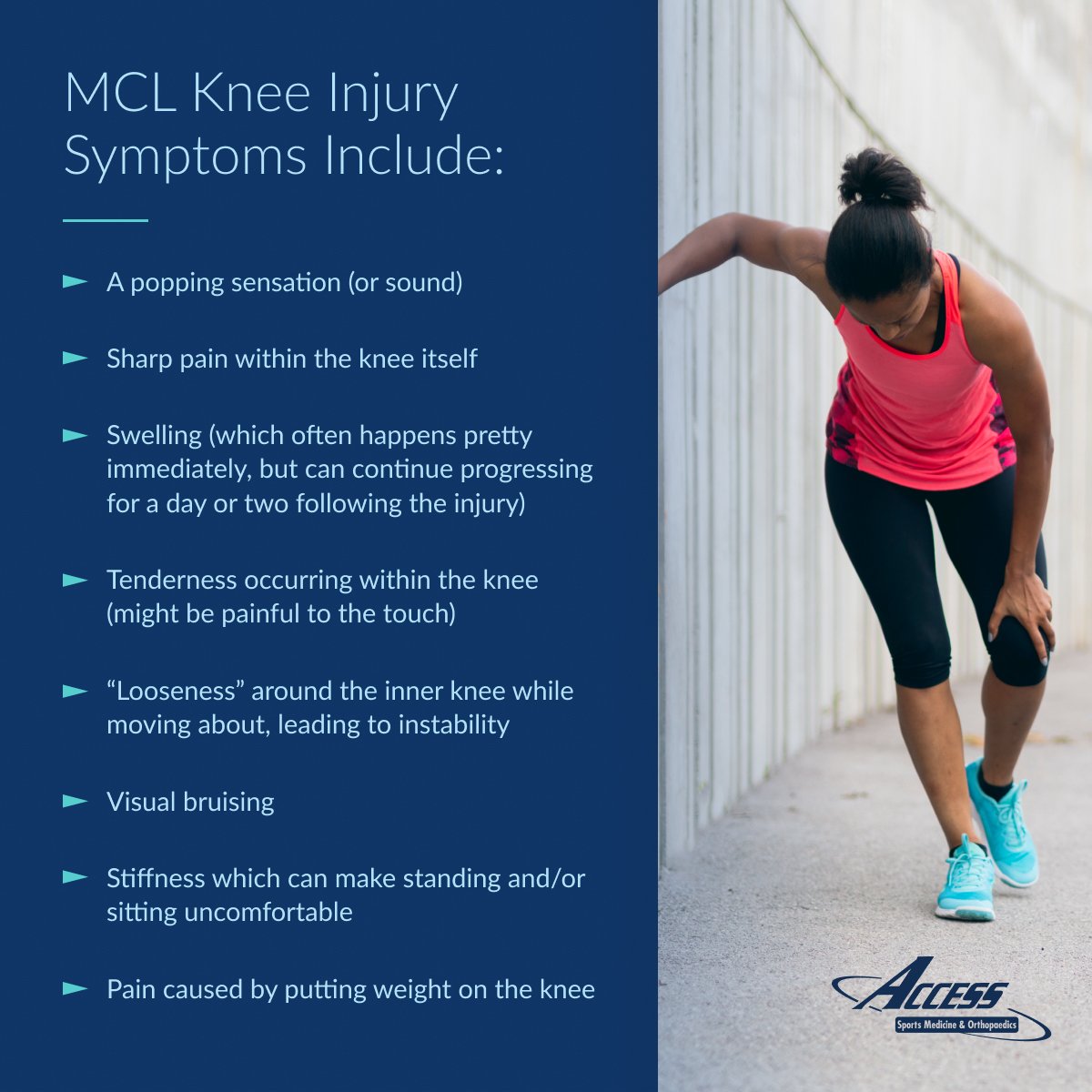 MCL Knee Injury Symptoms Include:

A popping sensation (or sound)

Sharp pain within the knee itself

Swelling (which often happens pretty immediately, but can continue progressing for a day or two following the injury)

Tenderness occurring within the knee (might be painful to the touch)

“Looseness” around the inner knee while moving about, leading to instability

Visual bruising

Stiffness which can make standing and/or sitting uncomfortable

Pain caused by putting weight on the knee

ACCESS
Sports Medicine & Orthopaedics